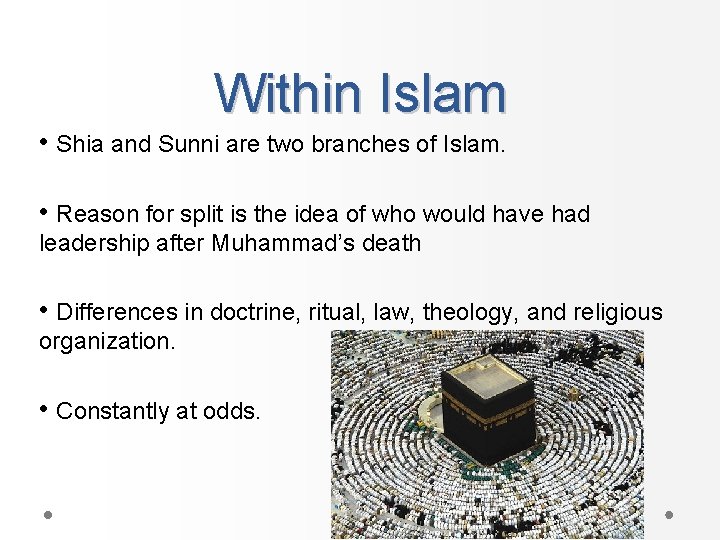 Within Islam

• Shia and Sunni are two branches of Islam.

• Reason for split is the idea of who would have had leadership after Muhammad's death

• Differences in doctrine, ritual, law, theology, and religious organization.

• Constantly at odds.